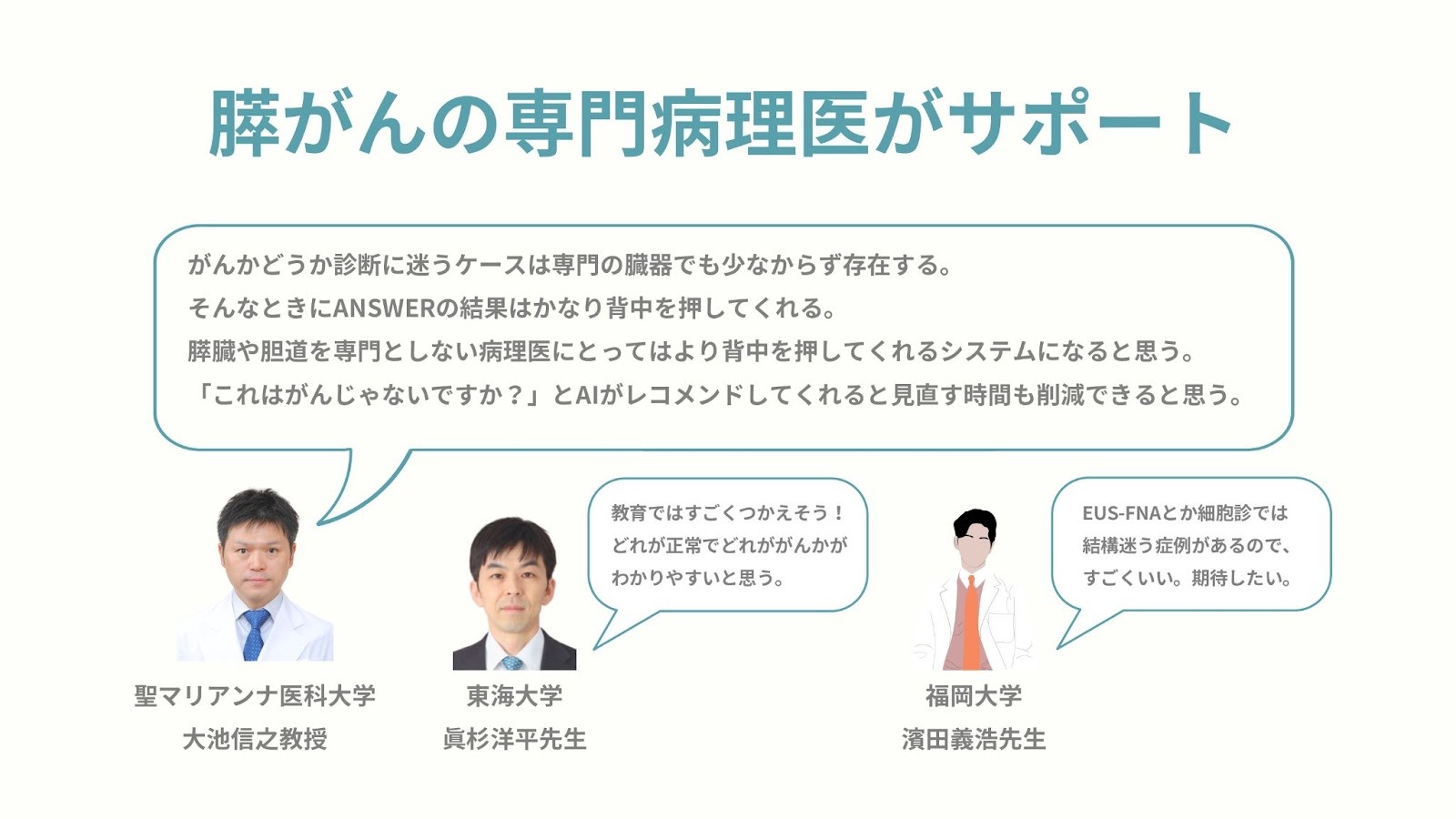 膵がんの専門病理医がサポート

がんかどうか診断に迷うケースは専門の臓器でも少なからず存在する。
そんなときにANSWERの結果はかなり背中を押してくれる。
膵臓や胆道を専門としない病理医にとってはより背中を押してくれるシステムになると思う。
「これはがんじゃないですか？」とAIがレコメンドしてくれると見直す時間も削減できると思う。

教育ではすごくつかえそう！
どれが正常でどれががんかが
わかりやすいと思う。

EUS-FNAとか細胞診では
結構迷う症例があるので、
すごくいい。期待したい。

聖マリアンナ医科大学
大池信之教授

東海大学
眞杉洋平先生

福岡大学
濱田義浩先生